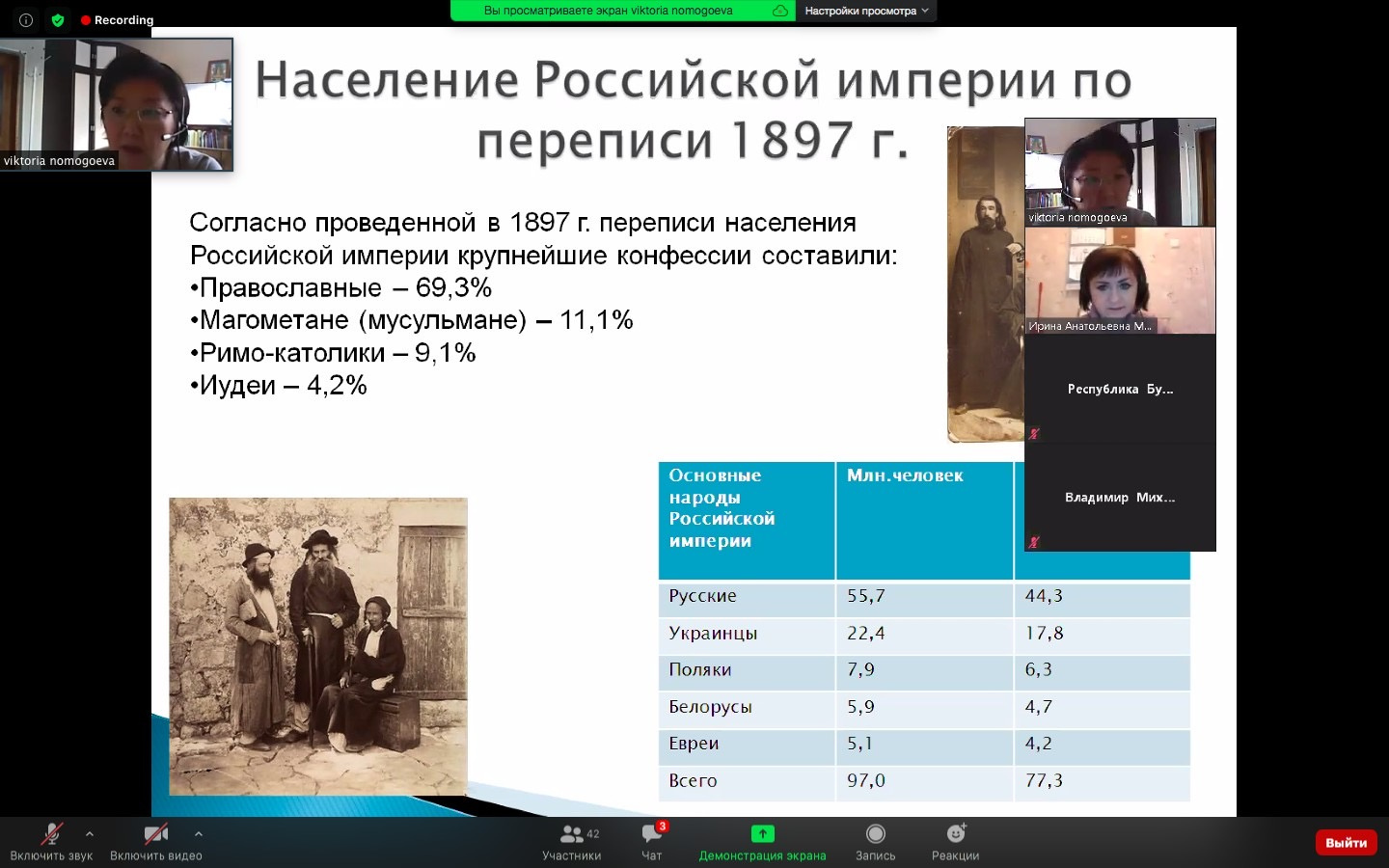 Recording

Вы просматриваете экран viktoria nomogoeva

Настройки просмотра

viktoria nomogoeva

Население Российской империи по переписи 1897 г.

Согласно проведенной в 1897 г. переписи населения Российской империи крупнейшие конфессии составили:
•Православные – 69,3%
•Магометане (мусульмане) – 11,1%
•Римо-католики – 9,1%
•Иудеи – 4,2%

viktoria nomogoeva

Ирина Анатольевна М...

Республика Бу...

Владимир Мих...

| Основные народы Российской империи | Млн.человек | |
|---|---|---|
| Русские | 55,7 | 44,3 |
| Украинцы | 22,4 | 17,8 |
| Поляки | 7,9 | 6,3 |
| Белорусы | 5,9 | 4,7 |
| Евреи | 5,1 | 4,2 |
| Всего | 97,0 | 77,3 |

Включить звук

Включить видео

42
Участники

3
Чат

Демонстрация экрана

Запись

Реакции

Выйти